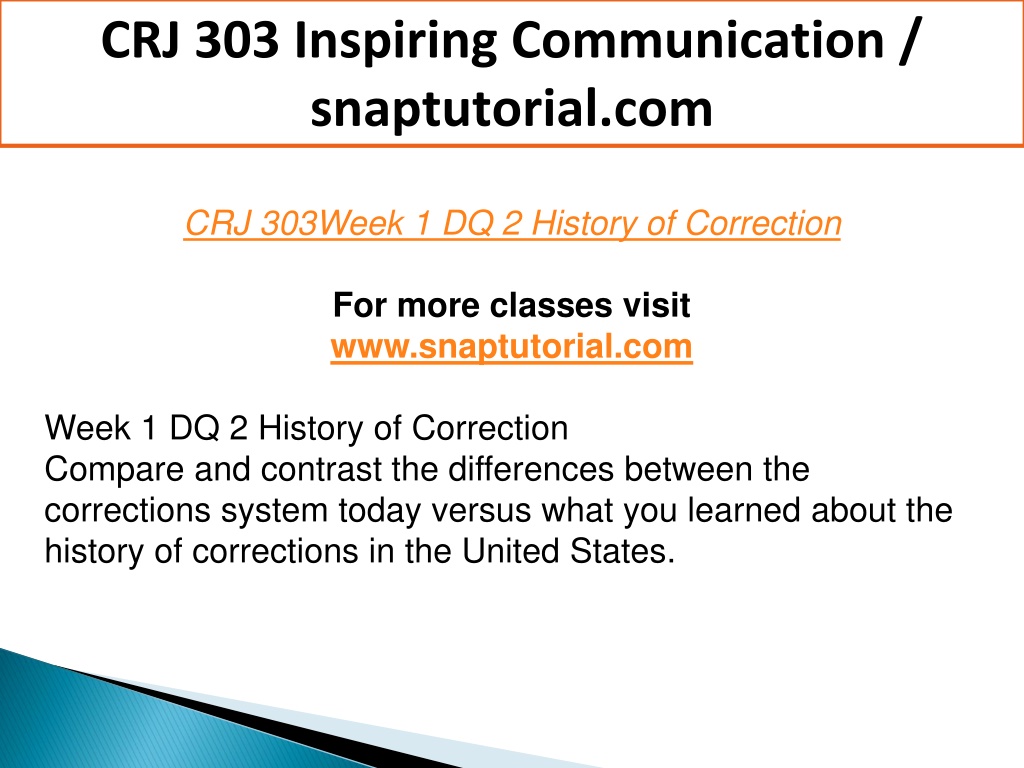 CRJ 303 Inspiring Communication / snaptutorial.com

CRJ 303Week 1 DQ 2 History of Correction

For more classes visit
www.snaptutorial.com

Week 1 DQ 2 History of Correction
Compare and contrast the differences between the corrections system today versus what you learned about the history of corrections in the United States.